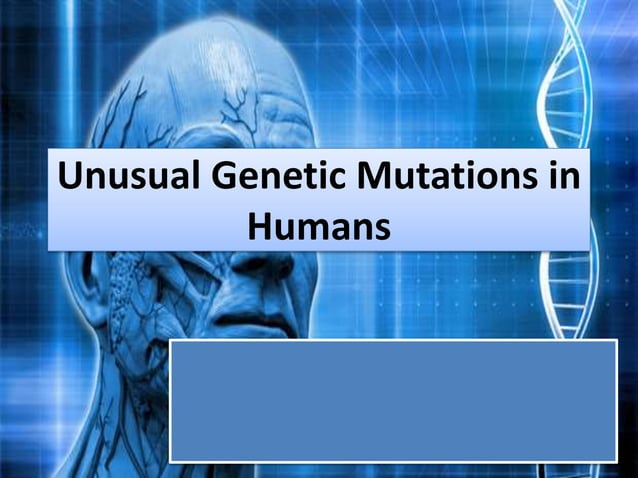 Unusual Genetic Mutations in Humans